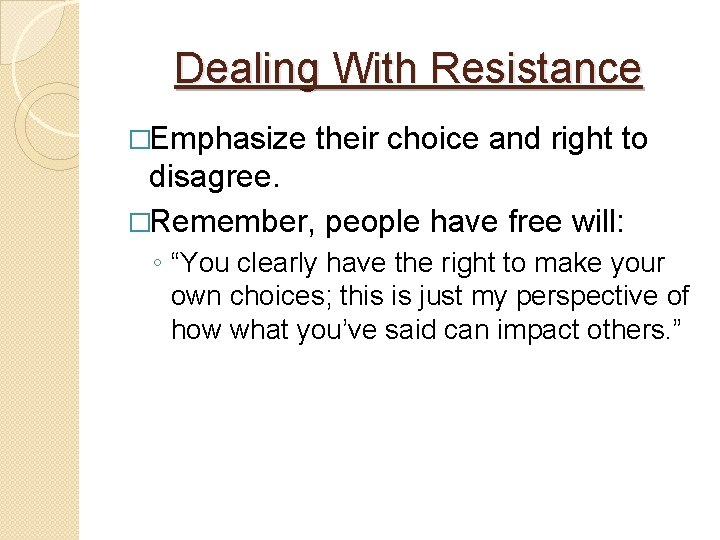 Dealing With Resistance

□Emphasize their choice and right to disagree.

□Remember, people have free will:

◦ “You clearly have the right to make your own choices; this is just my perspective of how what you’ve said can impact others.”